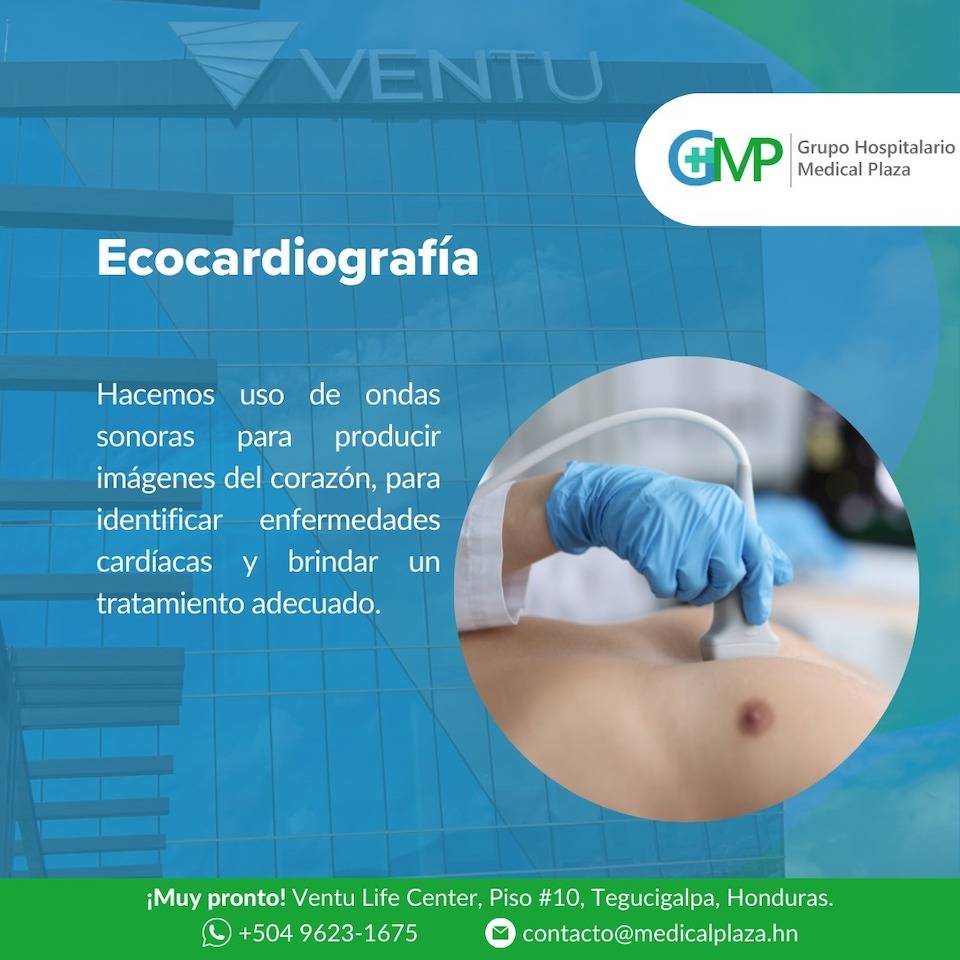 VENTU

GMP Grupo Hospitalario Medical Plaza

Ecocardiografía

Hacemos uso de ondas sonoras para producir imágenes del corazón, para identificar enfermedades cardíacas y brindar un tratamiento adecuado.

¡Muy pronto! Ventu Life Center, Piso #10, Tegucigalpa, Honduras.
+504 9623-1675 contacto@medicalplaza.hn